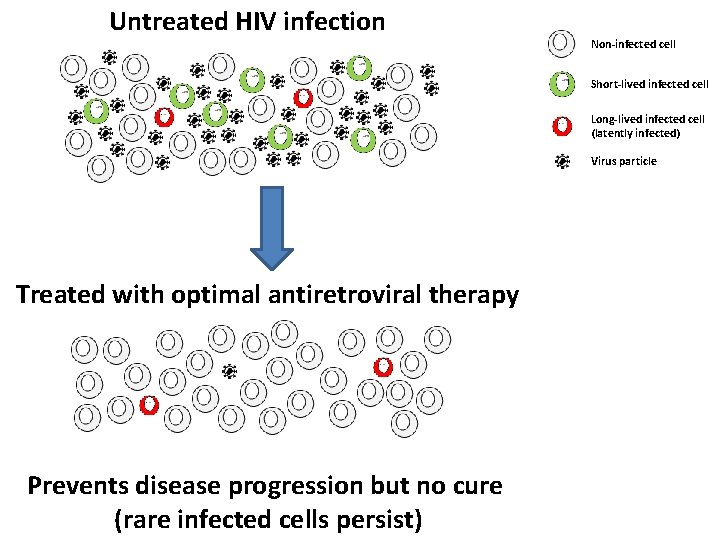 Untreated HIV infection

Non-infected cell

Short-lived infected cell

Long-lived infected cell (latently infected)

Virus particle

Treated with optimal antiretroviral therapy

Prevents disease progression but no cure (rare infected cells persist)